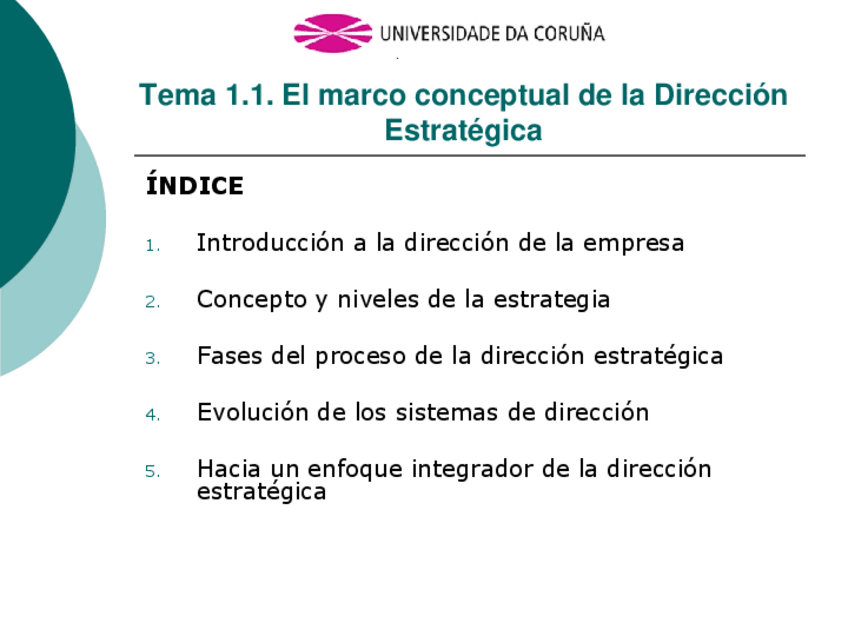 UNIVERSIDADE DA CORUÑA

Tema 1.1. El marco conceptual de la Dirección Estratégica

ÍNDICE

1. Introducción a la dirección de la empresa

2. Concepto y niveles de la estrategia

3. Fases del proceso de la dirección estratégica

4. Evolución de los sistemas de dirección

5. Hacia un enfoque integrador de la dirección estratégica